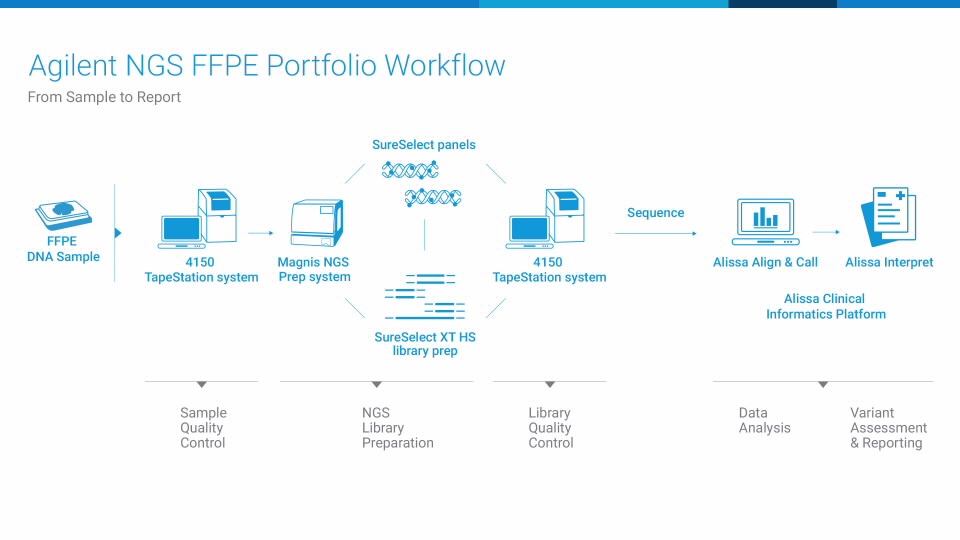 Agilent NGS FFPE Portfolio Workflow
From Sample to Report

FFPE
DNA Sample

4150
TapeStation system

Magnis NGS
Prep system

SureSelect panels

SureSelect XT HS
library prep

4150
TapeStation system

Sequence

Alissa Align & Call

Alissa Interpret

Alissa Clinical
Informatics Platform

Sample
Quality
Control

NGS
Library
Preparation

Library
Quality
Control

Data
Analysis

Variant
Assessment
& Reporting